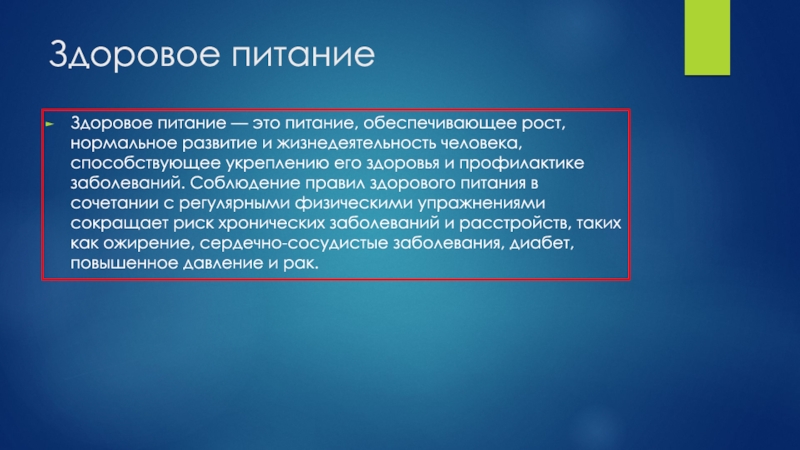 Здоровое питание

Здоровое питание — это питание, обеспечивающее рост, нормальное развитие и жизнедеятельность человека, способствующее укреплению его здоровья и профилактике заболеваний. Соблюдение правил здорового питания в сочетании с регулярными физическими упражнениями сокращает риск хронических заболеваний и расстройств, таких как ожирение, сердечно-сосудистые заболевания, диабет, повышенное давление и рак.